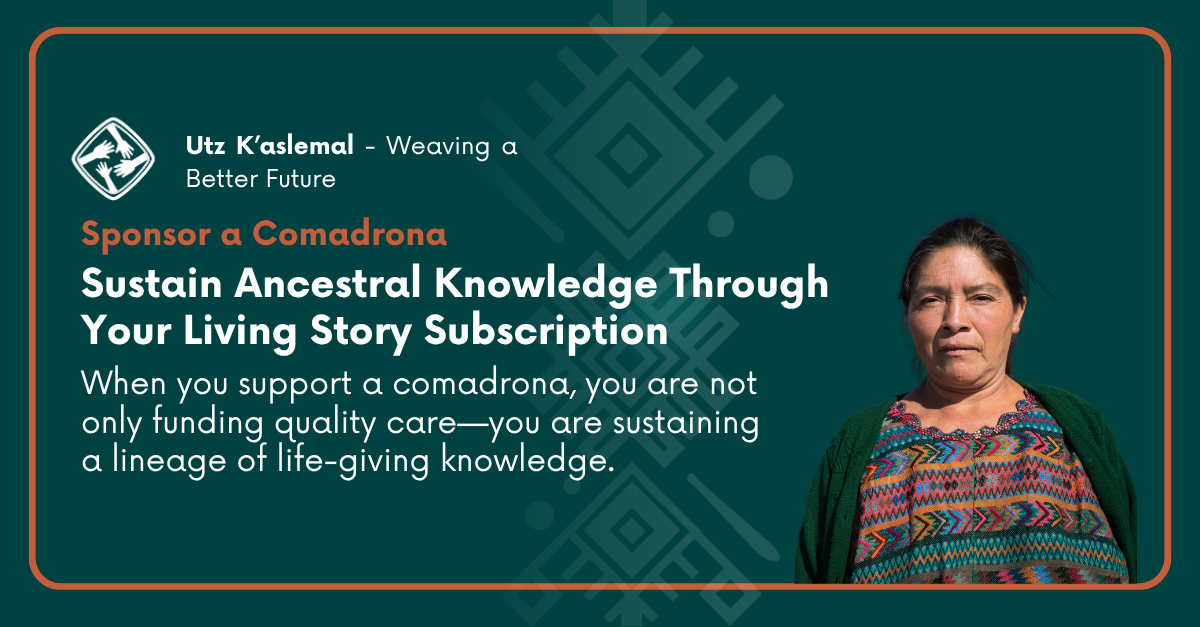 Utz K'aslemal - Weaving a Better Future

Sponsor a Comadrona

Sustain Ancestral Knowledge Through Your Living Story Subscription

When you support a comadrona, you are not only funding quality care—you are sustaining a lineage of life-giving knowledge.